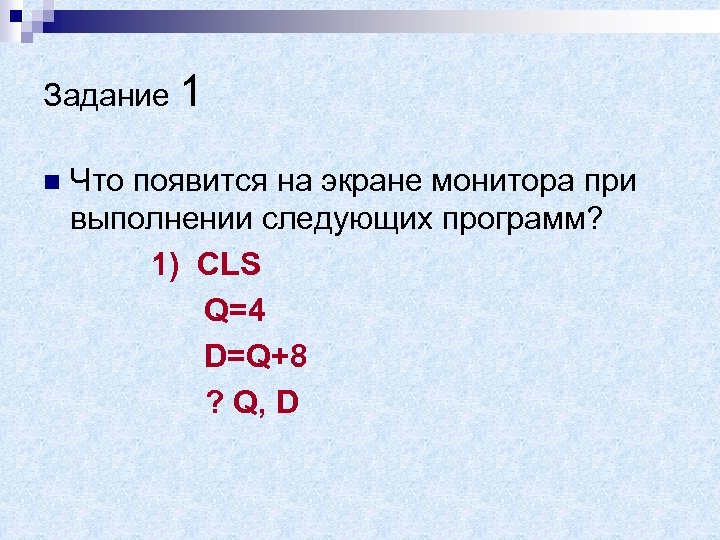 Задание 1

Что появится на экране монитора при выполнении следующих программ?

1) CLS

Q=4

D=Q+8

? Q, D